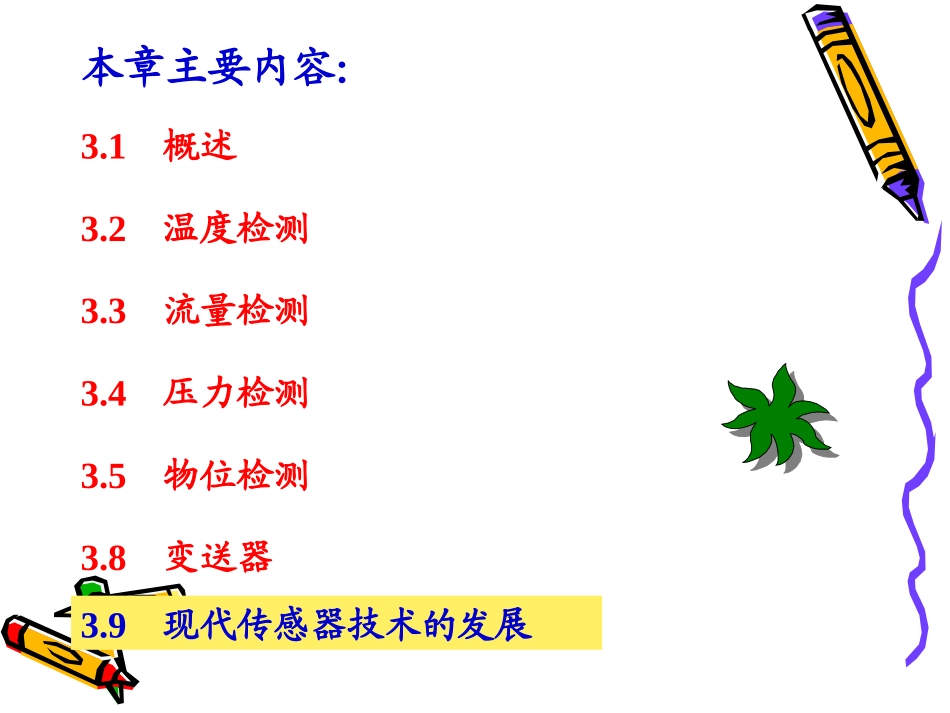 本章主要内容:

3.1 概述

3.2 温度检测

3.3 流量检测

3.4 压力检测

3.5 物位检测

3.8 变送器

3.9 现代传感器技术的发展